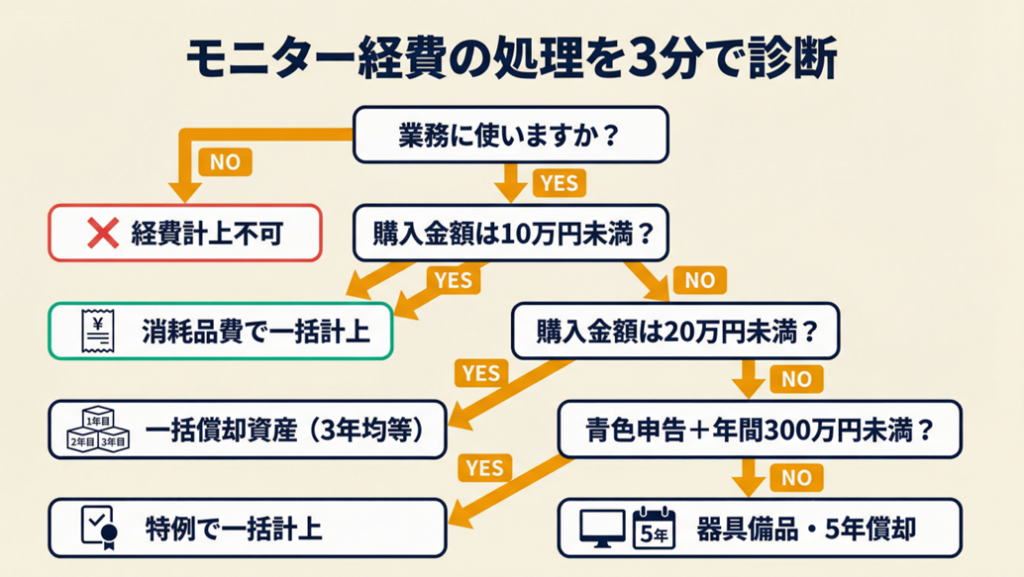 モニター経費の処理を3分で診断

業務に使いますか？

NO

YES

経費計上不可

購入金額は10万円未満？

YES

NO

¥

消耗品費で一括計上

購入金額は20万円未満？

YES

NO

1年目
2年目
3年目

一括償却資産（3年均等）

青色申告＋年間300万円未満？

YES

NO

特例で一括計上

5年

器具備品・5年償却